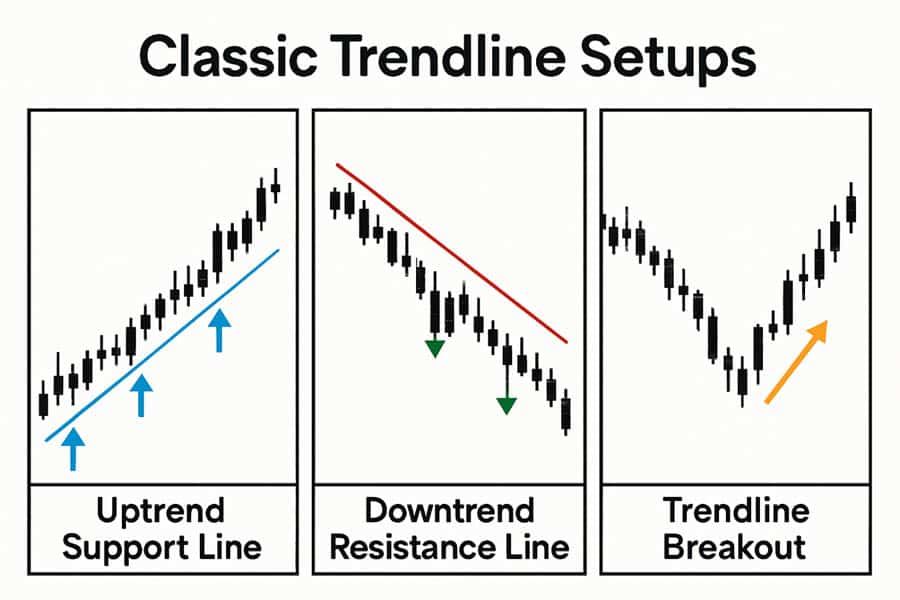 Classic Trendline Setups

Uptrend Support Line

Downtrend Resistance Line

Trendline Breakout